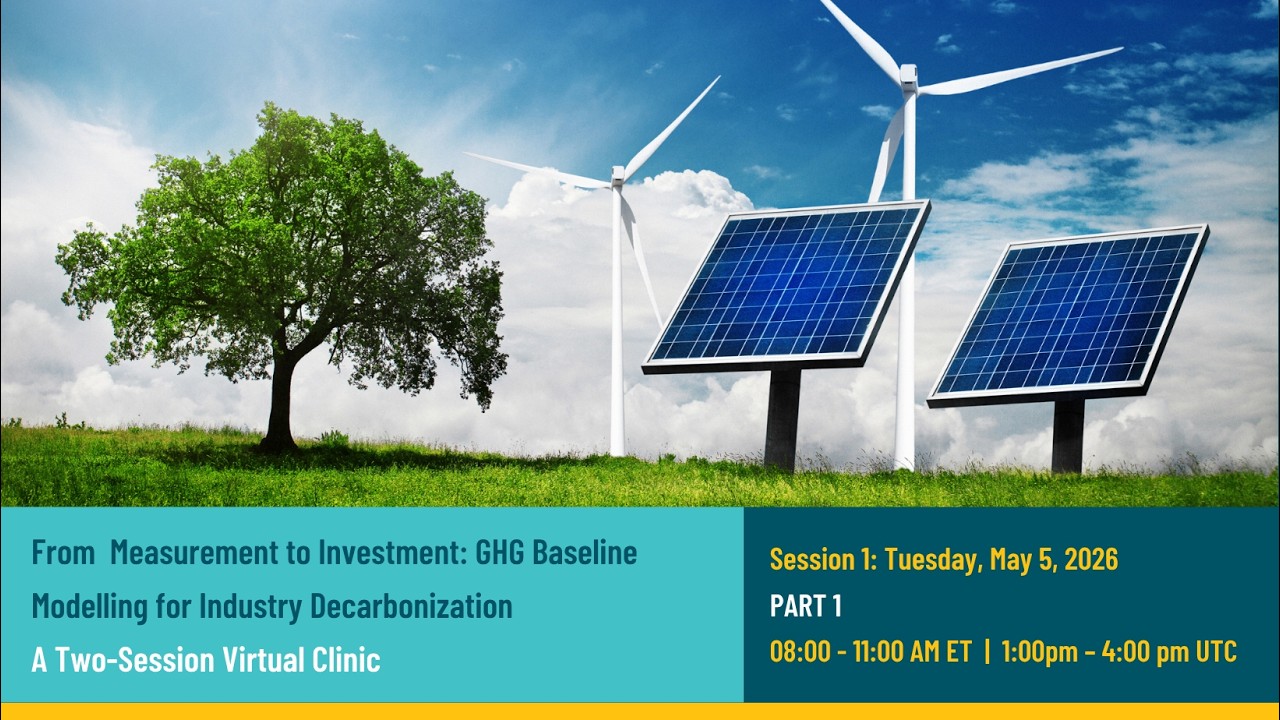 From  Measurement to Investment: GHG Baseline Modelling for Industry Decarbonization

A Two-Session Virtual Clinic

Session 1: Tuesday, May 5, 2026

PART 1

08:00 - 11:00 AM ET | 1:00pm – 4:00 pm UTC